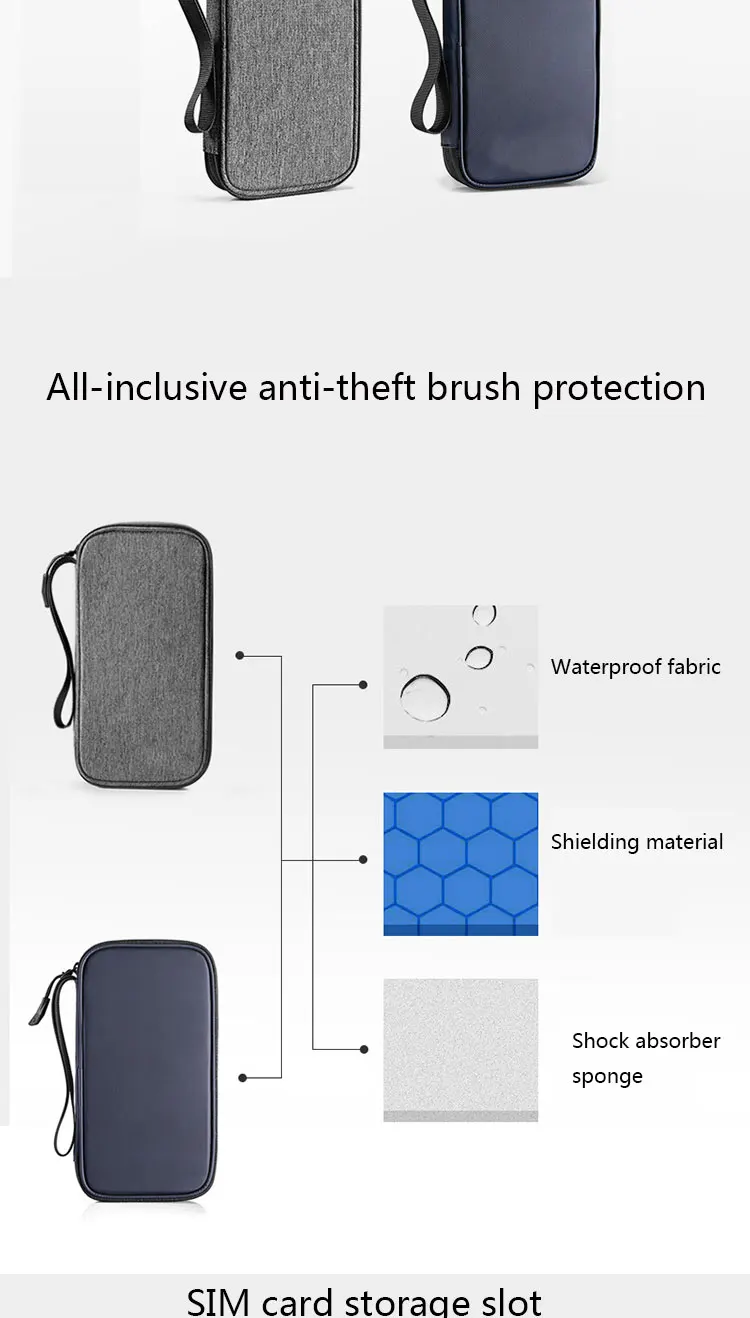 All-inclusive anti-theft brush protection

Waterproof fabric

Shielding material

Shock absorber sponge

SIM card storage slot